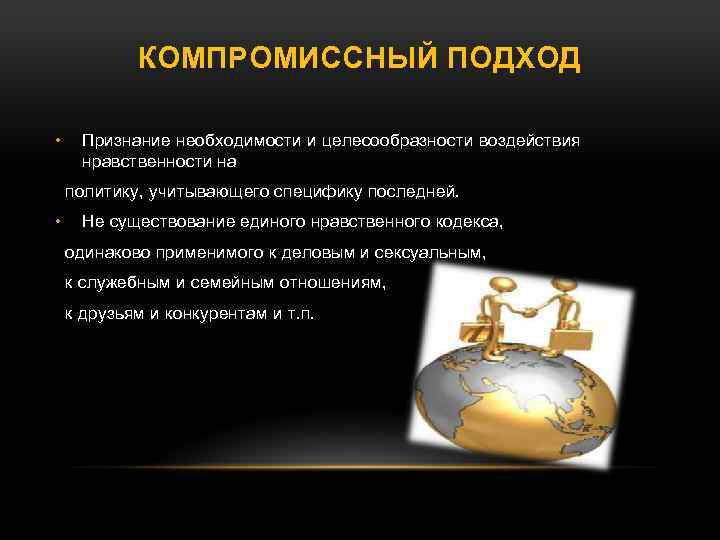 КОМПРОМИССНЫЙ ПОДХОД

• Признание необходимости и целесообразности воздействия нравственности на

политику, учитывающего специфику последней.

• Не существование единого нравственного кодекса,

одинаково применимого к деловым и сексуальным,

к служебным и семейным отношениям,

к друзьям и конкурентам и т.п.